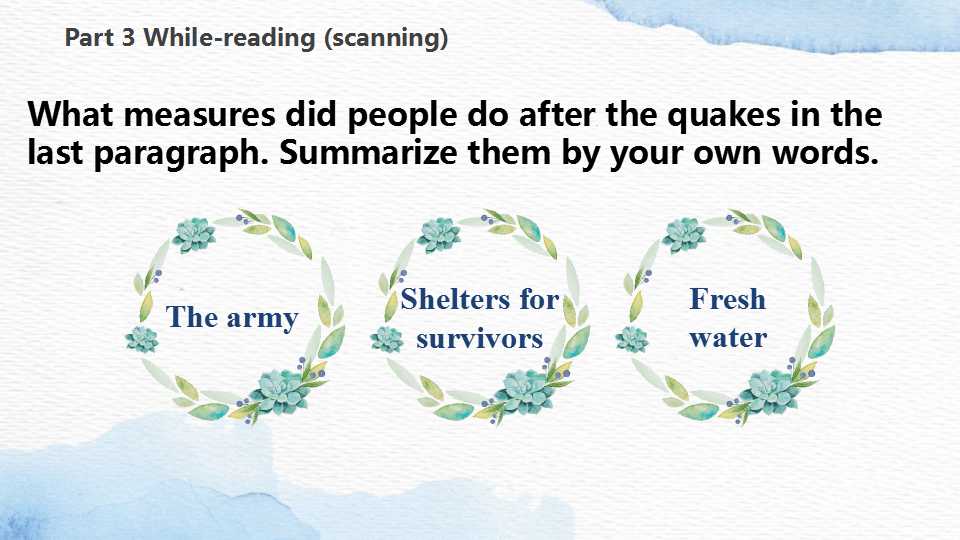 Part 3 While-reading (scanning)

What measures did people do after the quakes in the last paragraph. Summarize them by your own words.

The army

Shelters for survivors

Fresh water